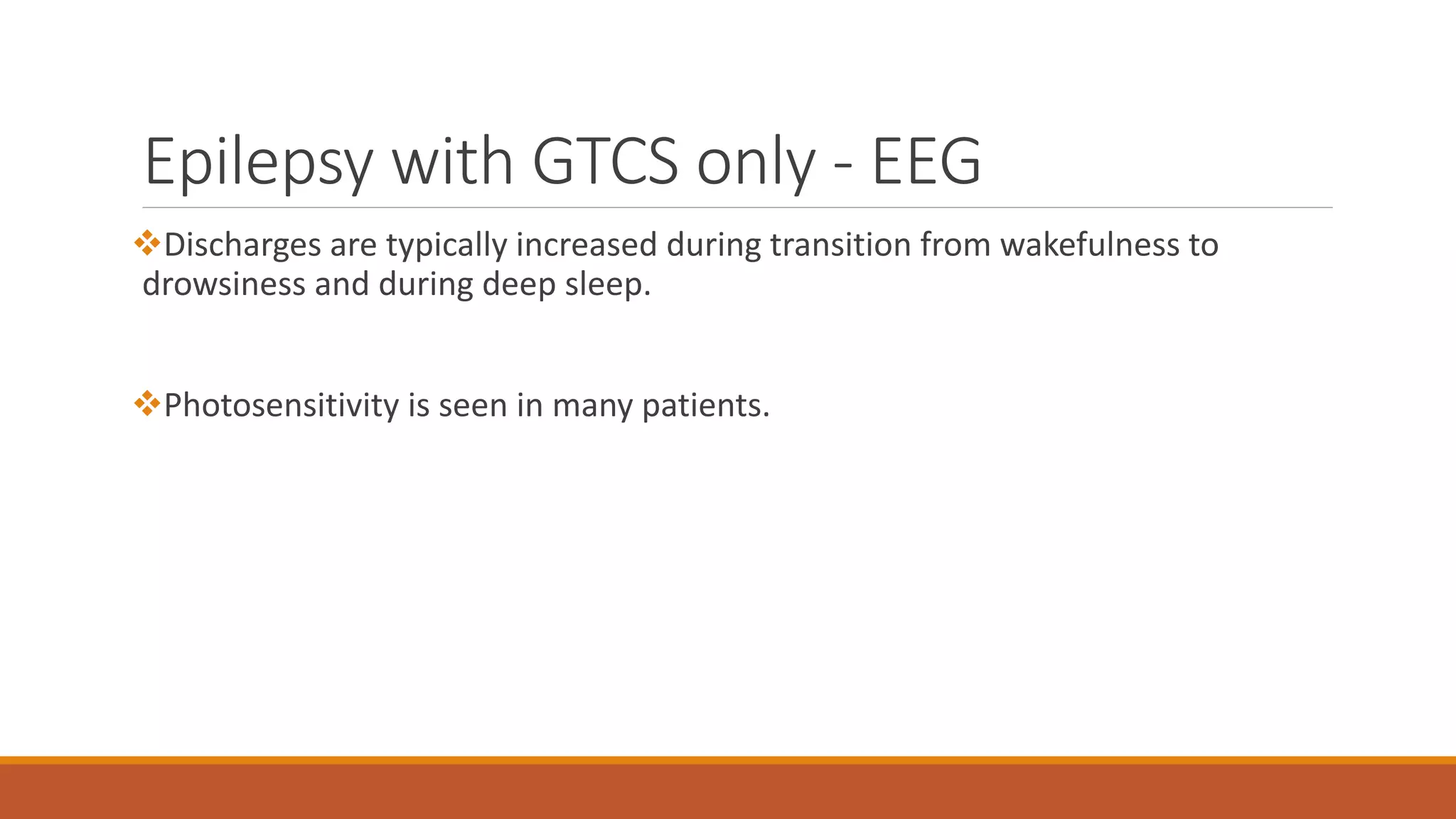 Epilepsy with GTCS only - EEG

❖Discharges are typically increased during transition from wakefulness to drowsiness and during deep sleep.

❖Photosensitivity is seen in many patients.